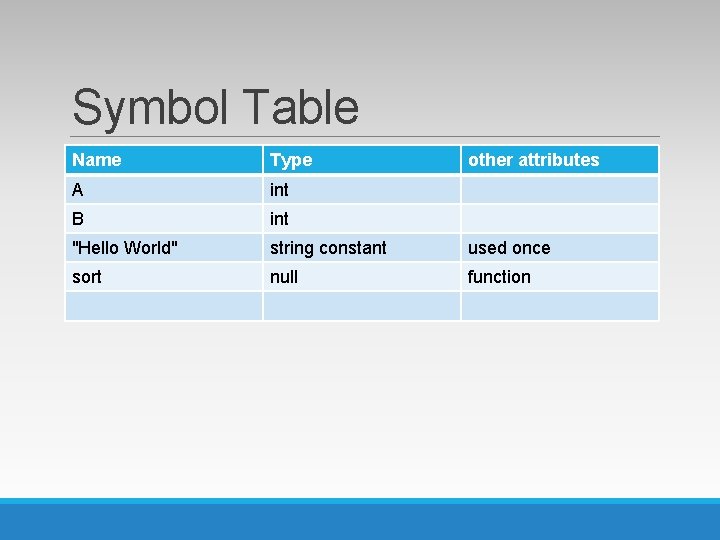 Symbol Table

| Name | Type | other attributes |
|---|---|---|
| A | int | |
| B | int | |
| "Hello World" | string constant | used once |
| sort | null | function |
| | | |